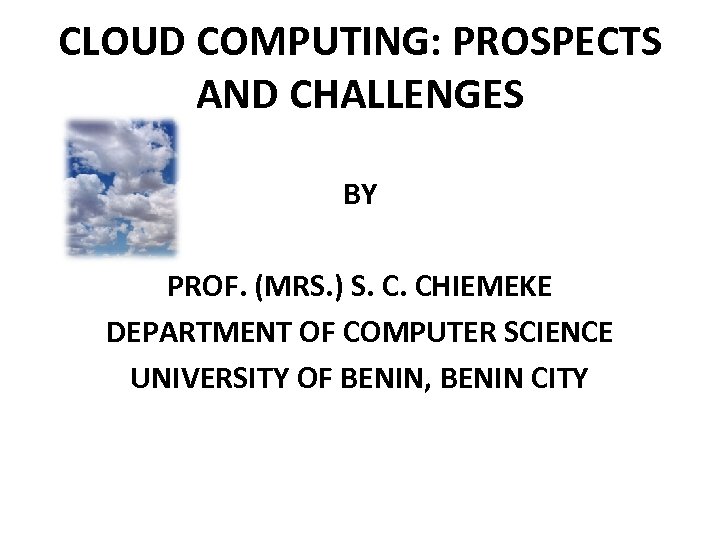 CLOUD COMPUTING: PROSPECTS AND CHALLENGES

BY

PROF. (MRS.) S. C. CHIEMEKE
DEPARTMENT OF COMPUTER SCIENCE
UNIVERSITY OF BENIN, BENIN CITY